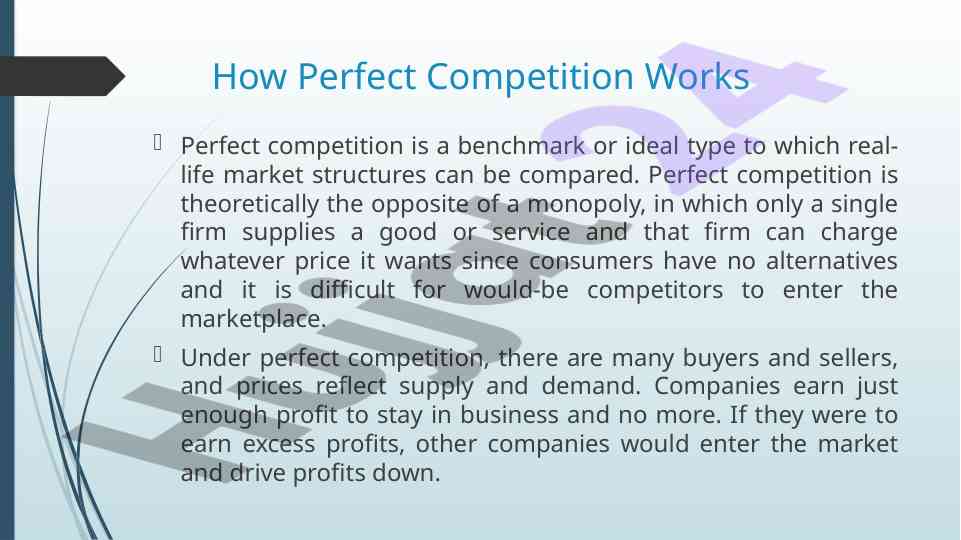 How Perfect Competition Works

Perfect competition is a benchmark or ideal type to which real-life market structures can be compared. Perfect competition is theoretically the opposite of a monopoly, in which only a single firm supplies a good or service and that firm can charge whatever price it wants since consumers have no alternatives and it is difficult for would-be competitors to enter the marketplace.

Under perfect competition, there are many buyers and sellers, and prices reflect supply and demand. Companies earn just enough profit to stay in business and no more. If they were to earn excess profits, other companies would enter the market and drive profits down.

Hujjat24